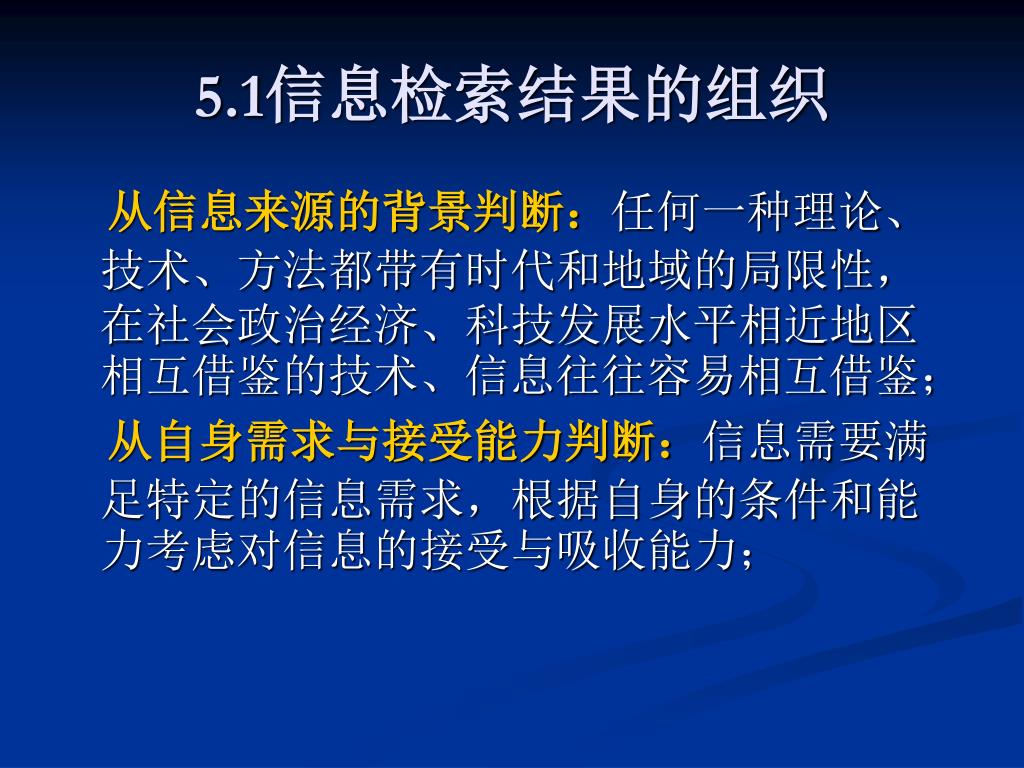 5.1信息检索结果的组织

从信息来源的背景判断：任何一种理论、技术、方法都带有时代和地域的局限性，在社会政治经济、科技发展水平相近地区相互借鉴的技术、信息往往容易相互借鉴；

从自身需求与接受能力判断：信息需要满足特定的信息需求，根据自身的条件和能力考虑对信息的接受与吸收能力；